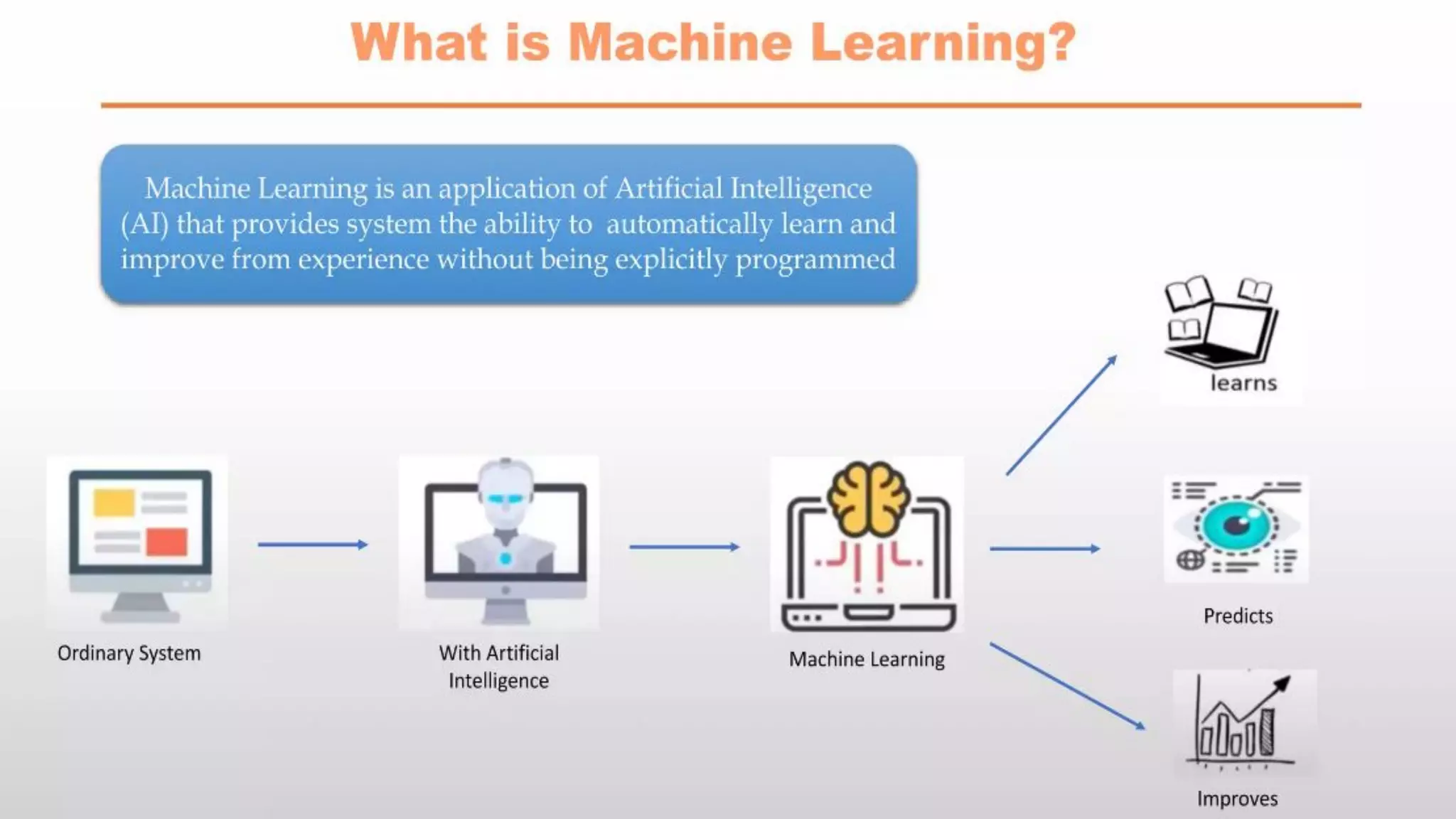 What is Machine Learning?

Machine Learning is an application of Artificial Intelligence (AI) that provides system the ability to automatically learn and improve from experience without being explicitly programmed

Ordinary System

With Artificial Intelligence

Machine Learning

learns

Predicts

Improves